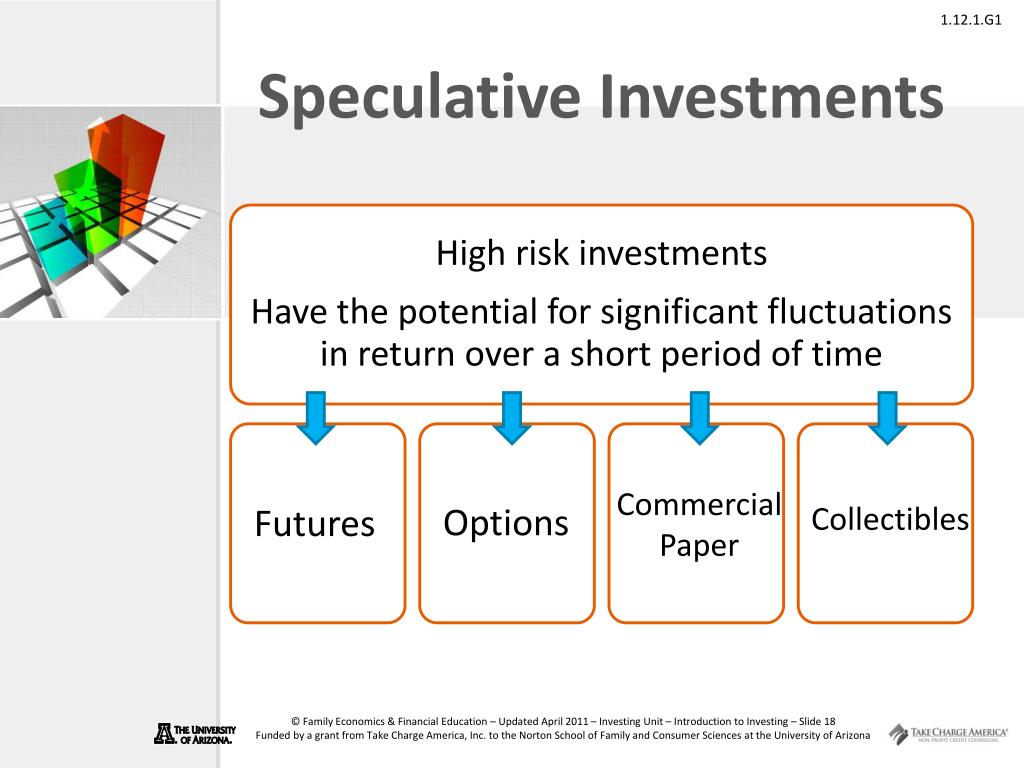 1.12.1.G1

Speculative Investments

High risk investments

Have the potential for significant fluctuations in return over a short period of time

Futures

Options

Commercial Paper

Collectibles

THE UNIVERSITY OF ARIZONA.

© Family Economics & Financial Education – Updated April 2011 – Investing Unit – Introduction to Investing – Slide 18
Funded by a grant from Take Charge America, Inc. to the Norton School of Family and Consumer Sciences at the University of Arizona

TAKE CHARGE AMERICA
NON-PROFIT CREDIT COUNSELING